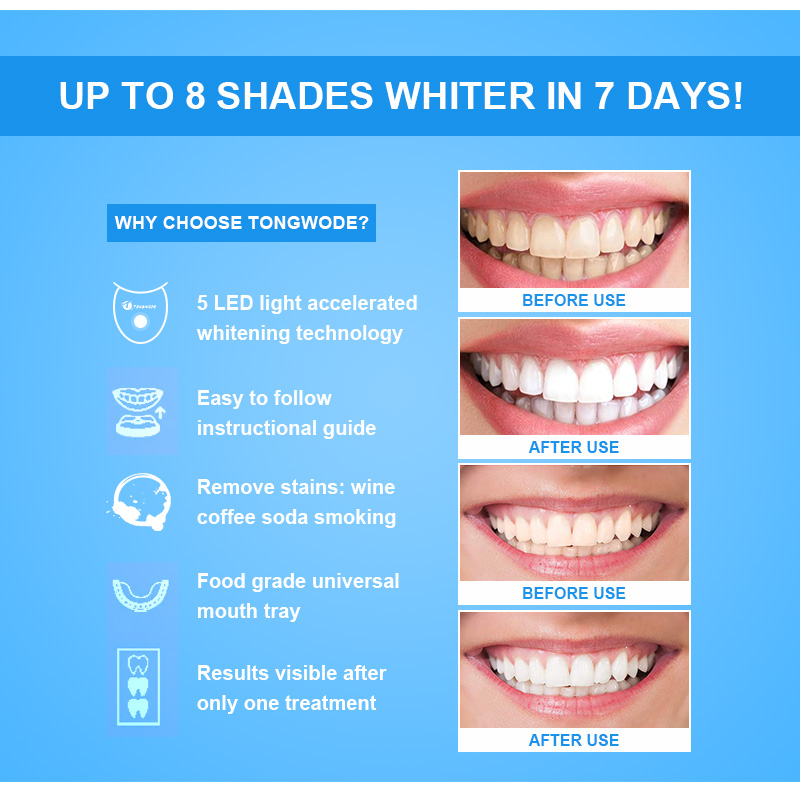 UP TO 8 SHADES WHITER IN 7 DAYS!

WHY CHOOSE TONGWODE?

5 LED light accelerated whitening technology

Easy to follow instructional guide

Remove stains: wine coffee soda smoking

Food grade universal mouth tray

Results visible after only one treatment

BEFORE USE

AFTER USE

BEFORE USE

AFTER USE